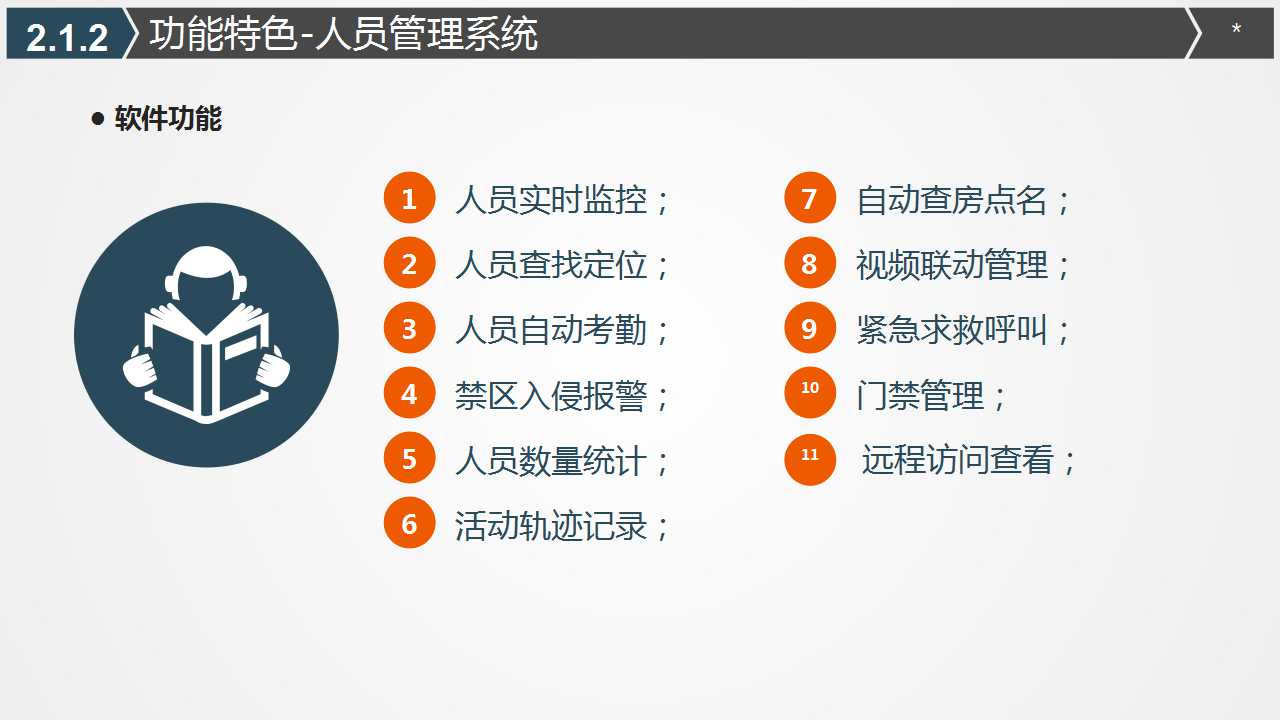 2.1.2 功能特色-人员管理系统 *

● 软件功能

1 人员实时监控；
2 人员查找定位；
3 人员自动考勤；
4 禁区入侵报警；
5 人员数量统计；
6 活动轨迹记录；

7 自动查房点名；
8 视频联动管理；
9 紧急求救呼叫；
10 门禁管理；
11 远程访问查看；